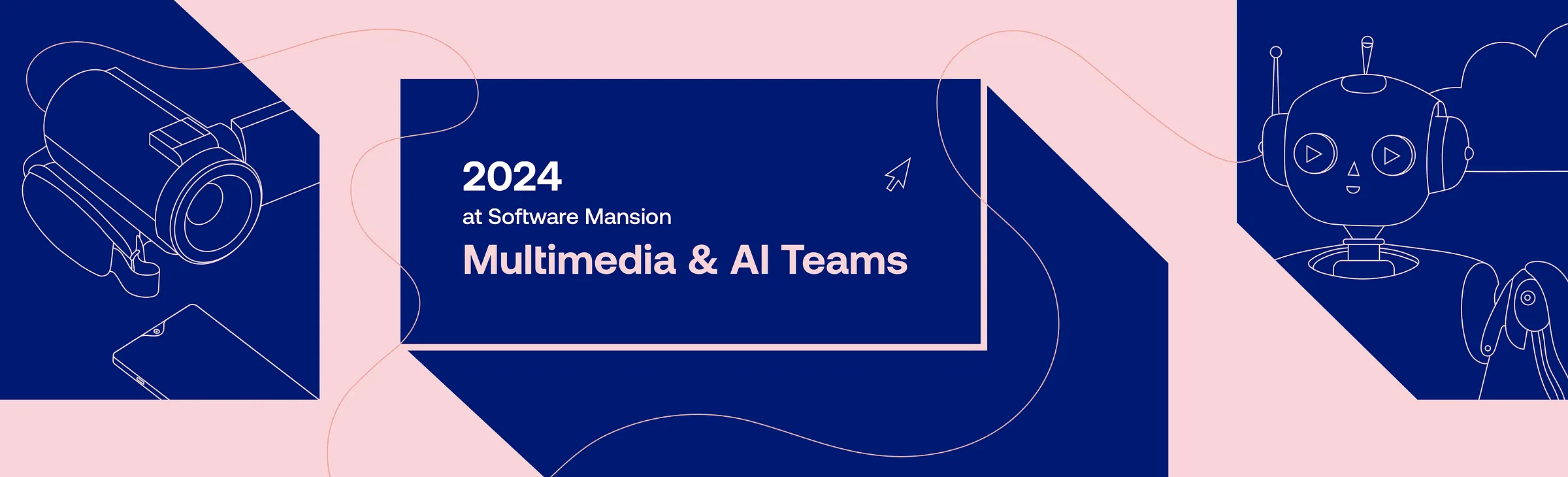 2024
at Software Mansion
Multimedia & AI Teams